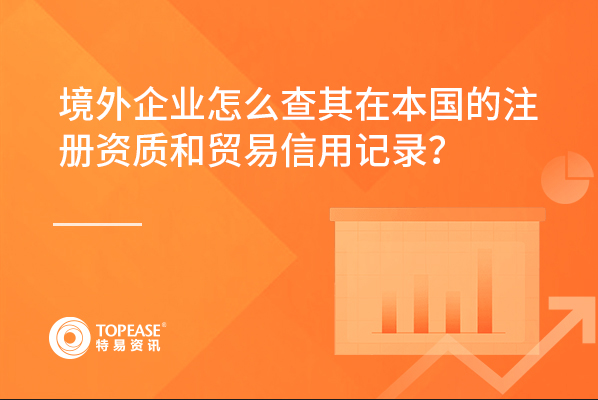 境外企业怎么查其在本国的注册资质和贸易信用记录?

TOPEASE®
特易资讯